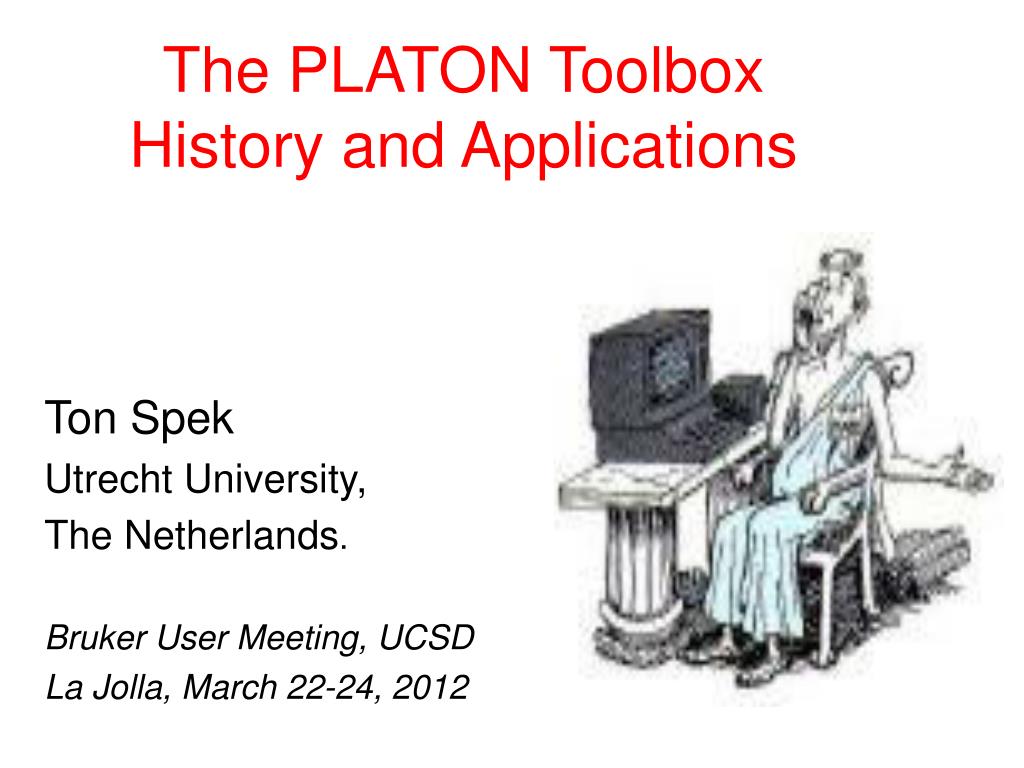 The PLATON Toolbox
History and Applications

Ton Spek
Utrecht University,
The Netherlands.

Bruker User Meeting, UCSD
La Jolla, March 22-24, 2012